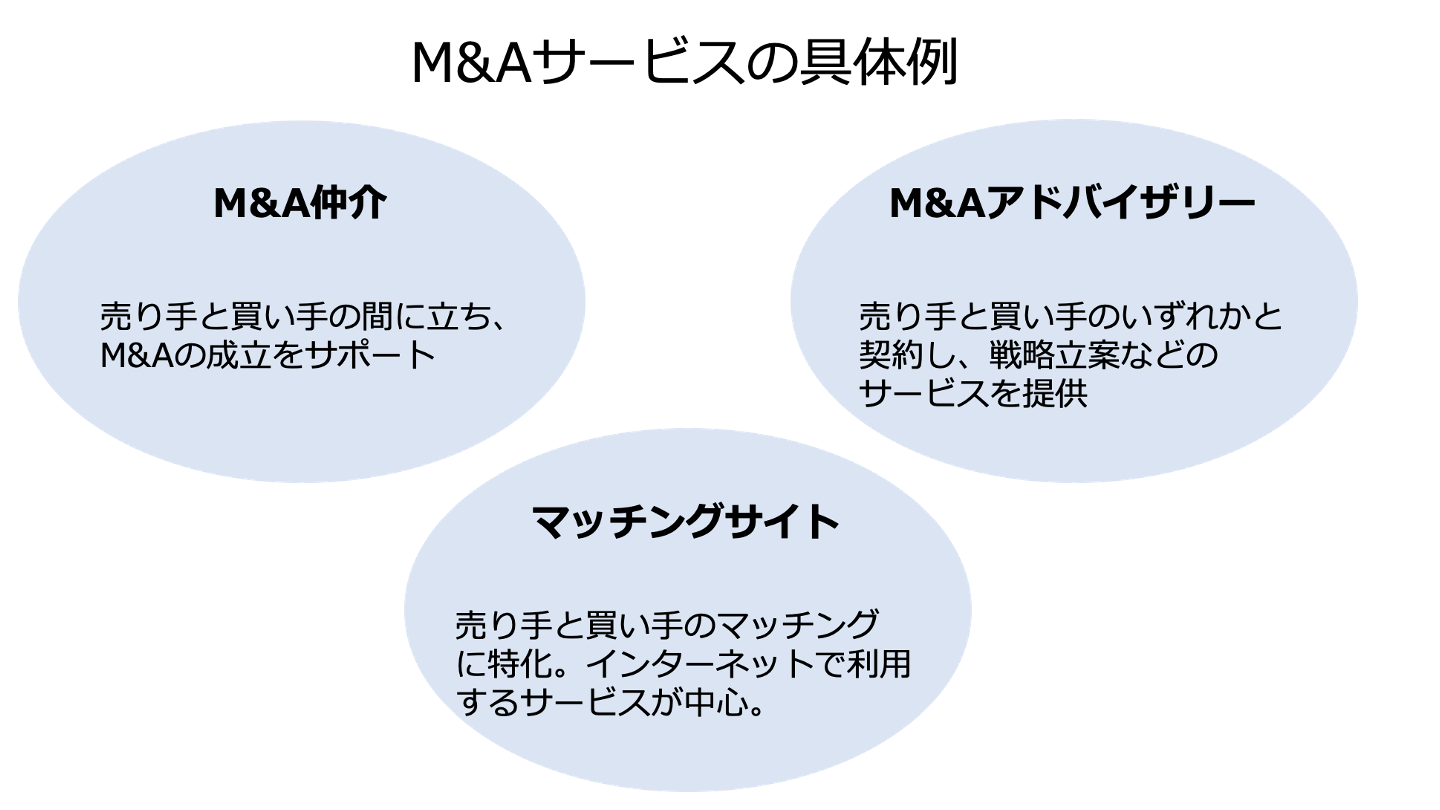 M&Aサービスの具体例

M&A仲介

売り手と買い手の間に立ち、M&Aの成立をサポート

M&Aアドバイザリー

売り手と買い手のいずれかと契約し、戦略立案などのサービスを提供

マッチングサイト

売り手と買い手のマッチングに特化。インターネットで利用するサービスが中心。